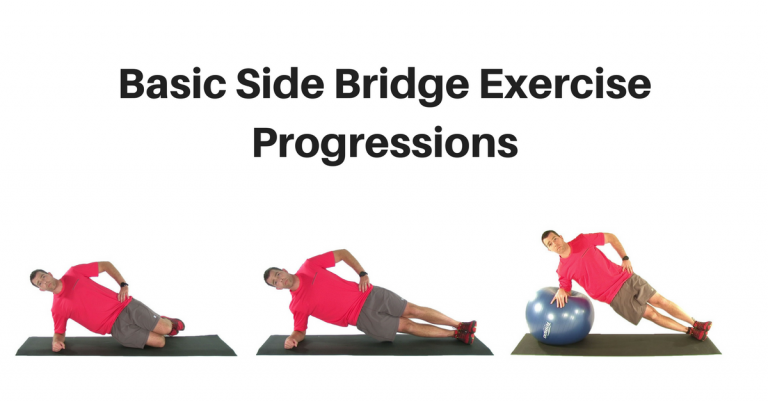 Basic Side Bridge Exercise Progressions